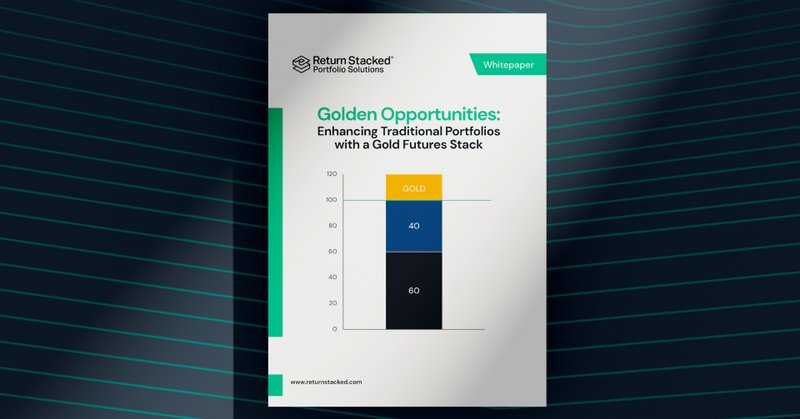 Return Stacked®
Portfolio Solutions

Whitepaper

Golden Opportunities:
Enhancing Traditional Portfolios with a Gold Futures Stack

120
100
80
60
40
20
0

GOLD
40
60

www.returnstacked.com